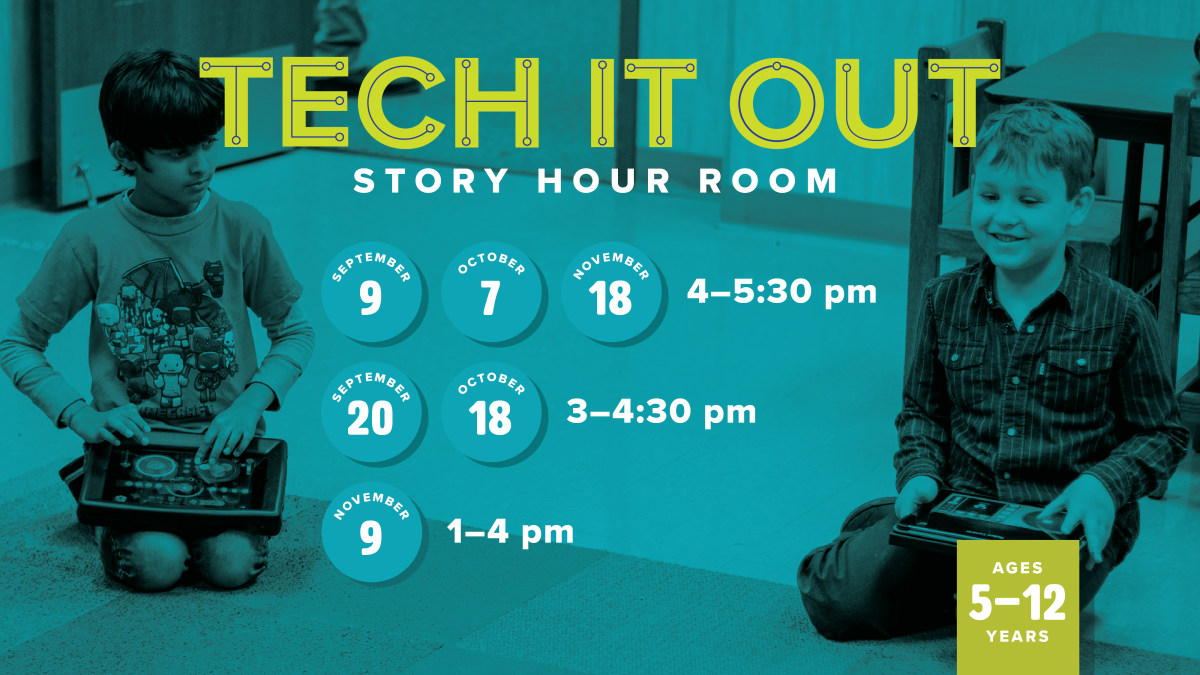 TECH IT OUT
STORY HOUR ROOM

SEPTEMBER 9 OCTOBER 7 NOVEMBER 18 4–5:30 pm

SEPTEMBER 20 OCTOBER 18 3–4:30 pm

NOVEMBER 9 1–4 pm

AGES 5–12 YEARS